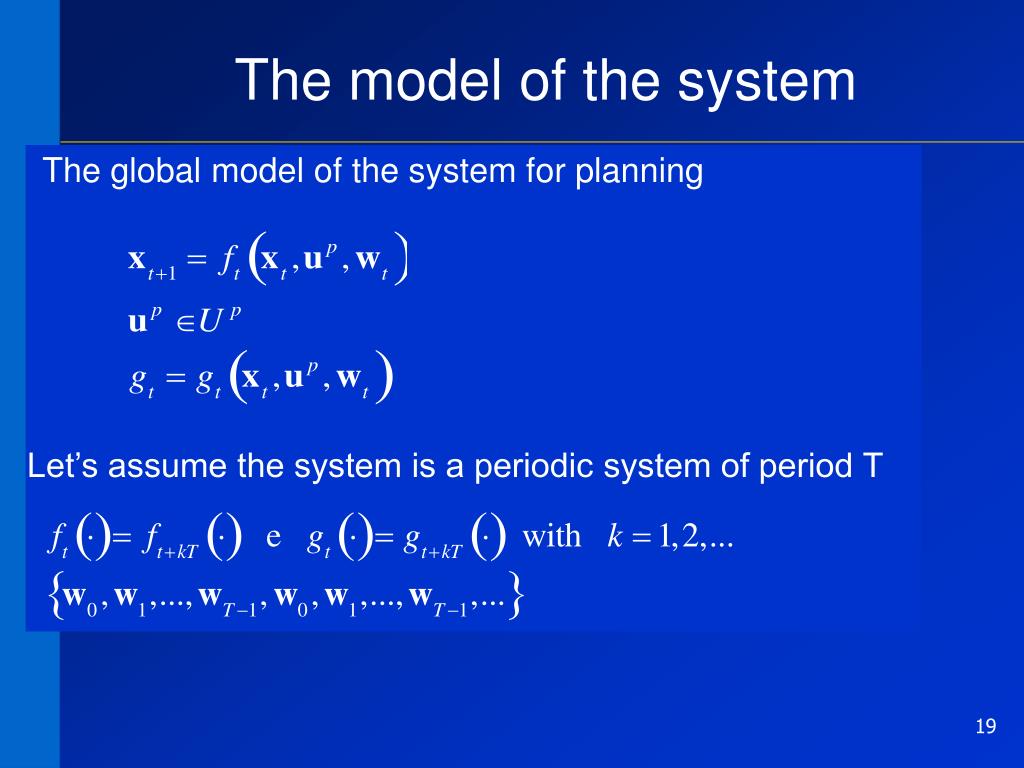 The model of the system

The global model of the system for planning

$\mathbf{x}_{t+1} = f_t\left(\mathbf{x}_t, \mathbf{u}^p, \mathbf{w}_t\right)$

$\mathbf{u}^p \in U^p$

$g_t = g_t\left(\mathbf{x}_t, \mathbf{u}^p, \mathbf{w}_t\right)$

Let’s assume the system is a periodic system of period T

$f_t(\cdot) = f_{t+kT}(\cdot)$ e $g_t(\cdot) = g_{t+kT}(\cdot)$ with $k = 1, 2, ...$

$\left\{\mathbf{w}_0, \mathbf{w}_1, ..., \mathbf{w}_{T-1}, \mathbf{w}_0, \mathbf{w}_1, ..., \mathbf{w}_{T-1}, ...\right\}$

19